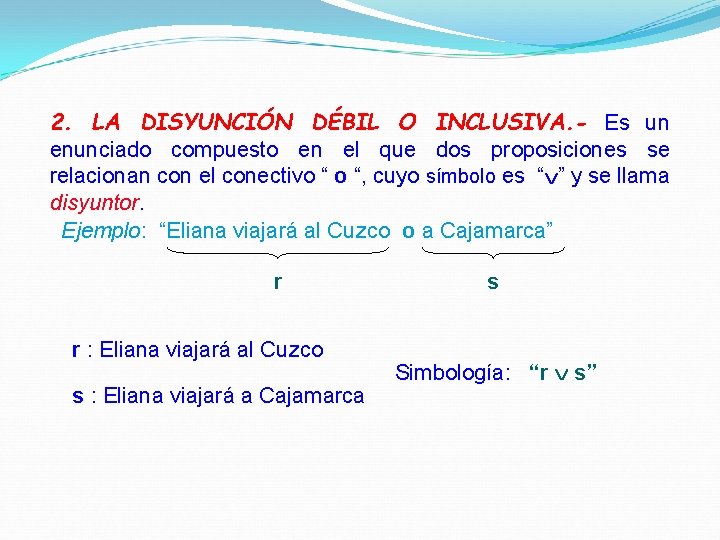 2. LA DISYUNCIÓN DÉBIL O INCLUSIVA.- Es un enunciado compuesto en el que dos proposiciones se relacionan con el conectivo “ o “, cuyo símbolo es “$\vee$” y se llama disyuntor.

Ejemplo: “Eliana viajará al Cuzco o a Cajamarca”

r s

r : Eliana viajará al Cuzco

s : Eliana viajará a Cajamarca

Simbología: “$r \vee s$”